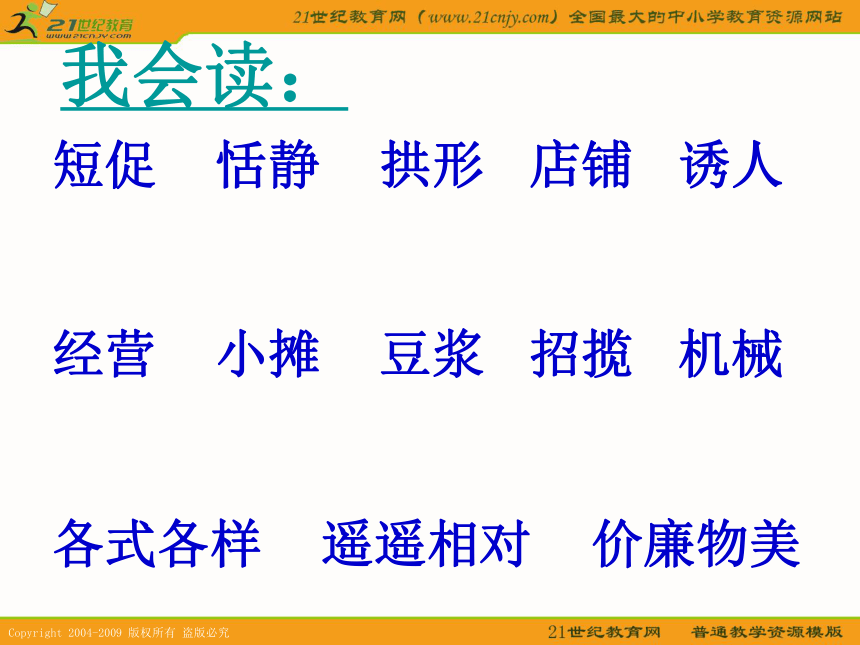 21世纪教育
www.21cnjy.com

21世纪教育网（www.21cnjy.com）全国最大的中小学教育资源网站

我会读：

短促　恬静　拱形　店铺　诱人

经营　小摊　豆浆　招揽　机械

各式各样　遥遥相对　价廉物美

Copyright 2004-2009 版权所有 盗版必究

21世纪教育网　普通教学资源模版